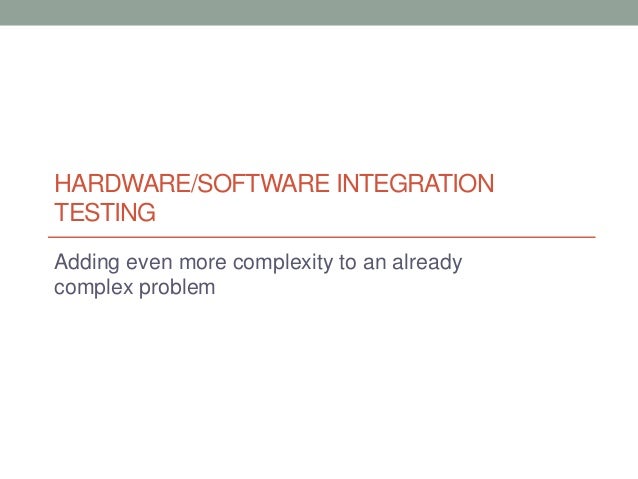 HARDWARE/SOFTWARE INTEGRATION TESTING

Adding even more complexity to an already complex problem